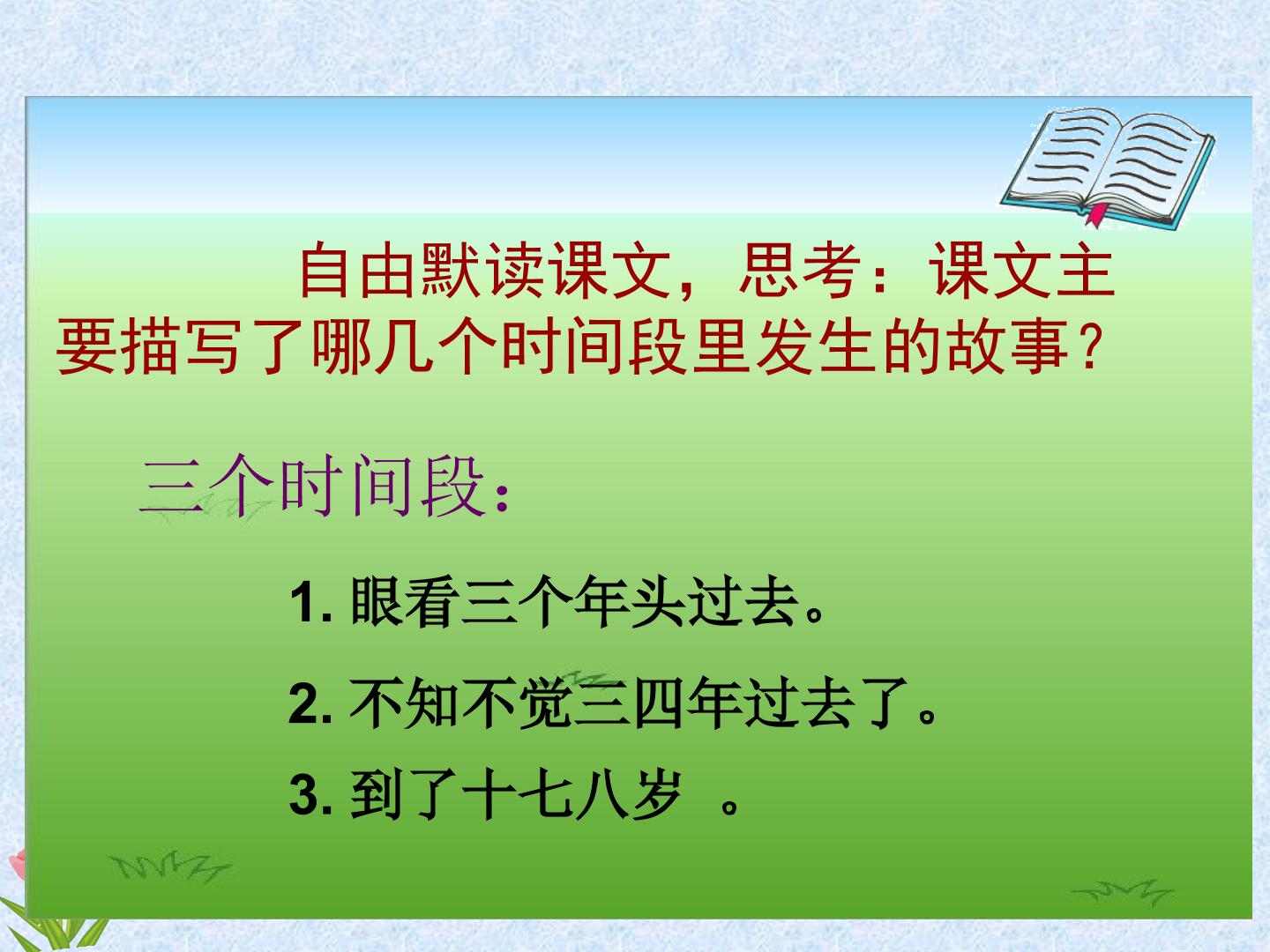 自由默读课文，思考：课文主要描写了哪几个时间段里发生的故事？

三个时间段：

1.眼看三个年头过去。

2.不知不觉三四年过去了。

3.到了十七八岁。